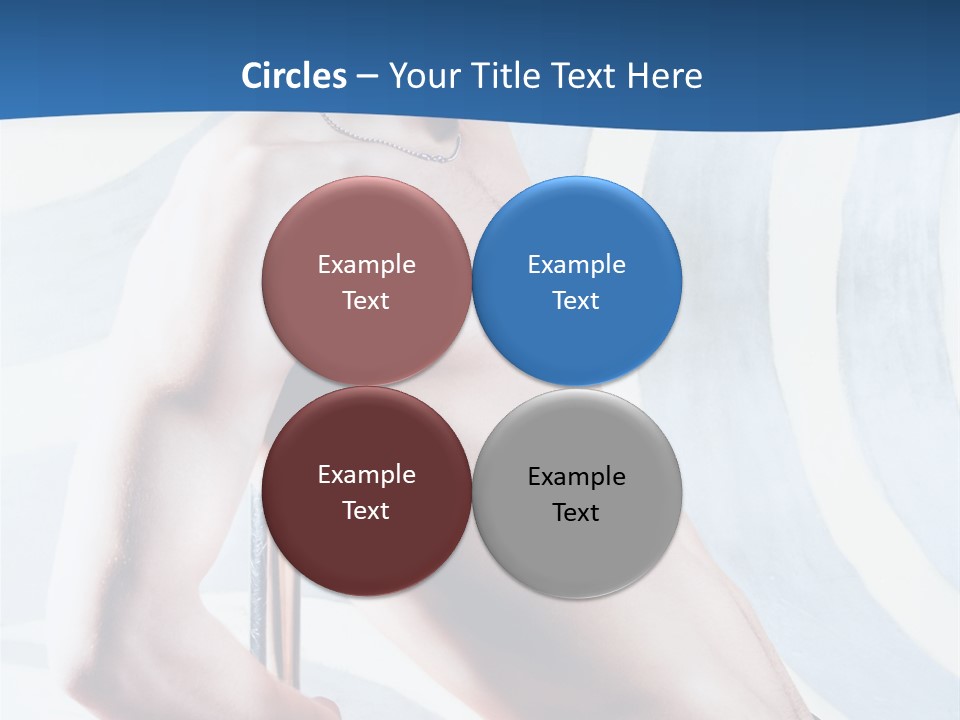 Circles – Your Title Text Here

Example Text

Example Text

Example Text

Example Text